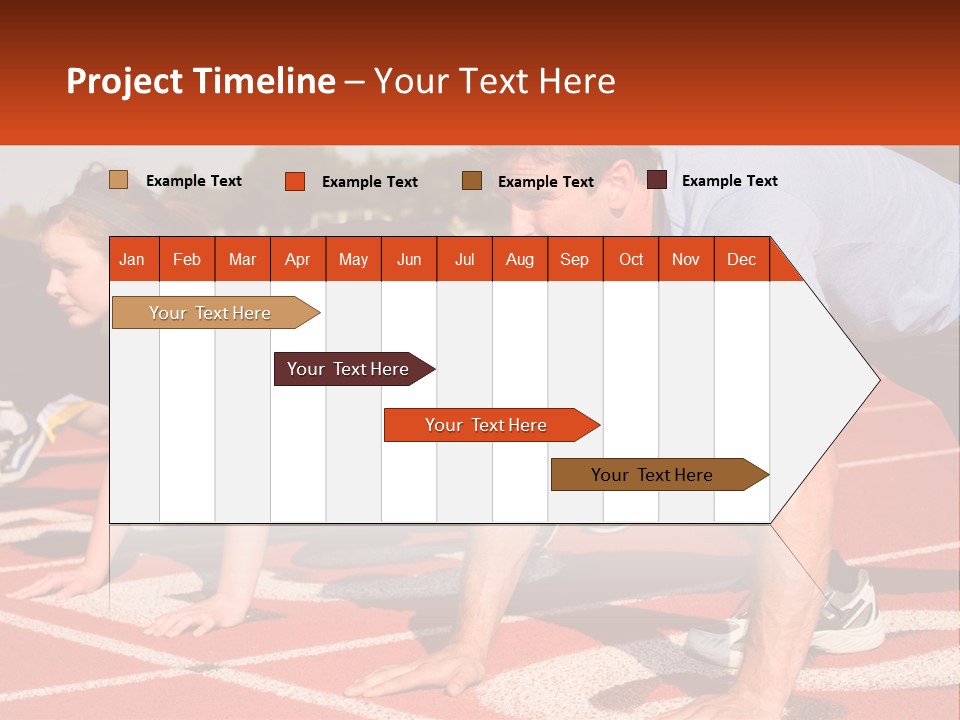 Project Timeline – Your Text Here

Example Text Example Text Example Text Example Text

| Jan | Feb | Mar | Apr | May | Jun | Jul | Aug | Sep | Oct | Nov | Dec |
|---|---|---|---|---|---|---|---|---|---|---|---|

Your Text Here

Your Text Here

Your Text Here

Your Text Here